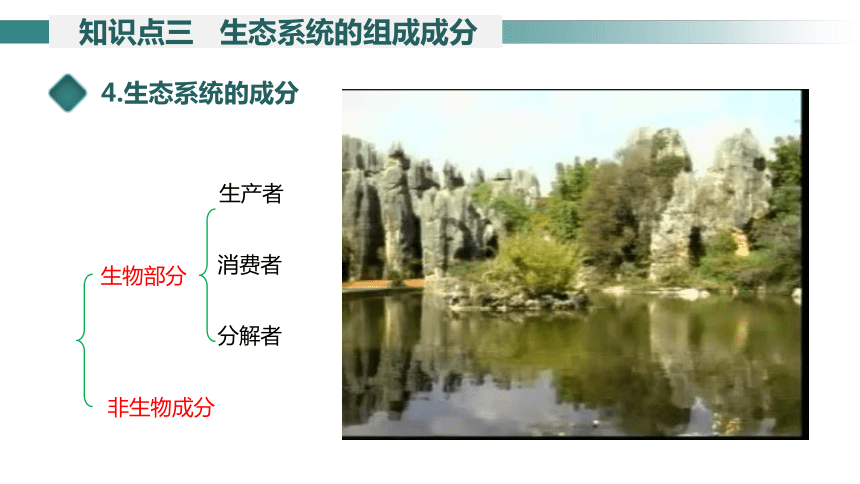 知识点三　生态系统的组成成分

4.生态系统的成分

生物部分

生产者

消费者

分解者

非生物成分